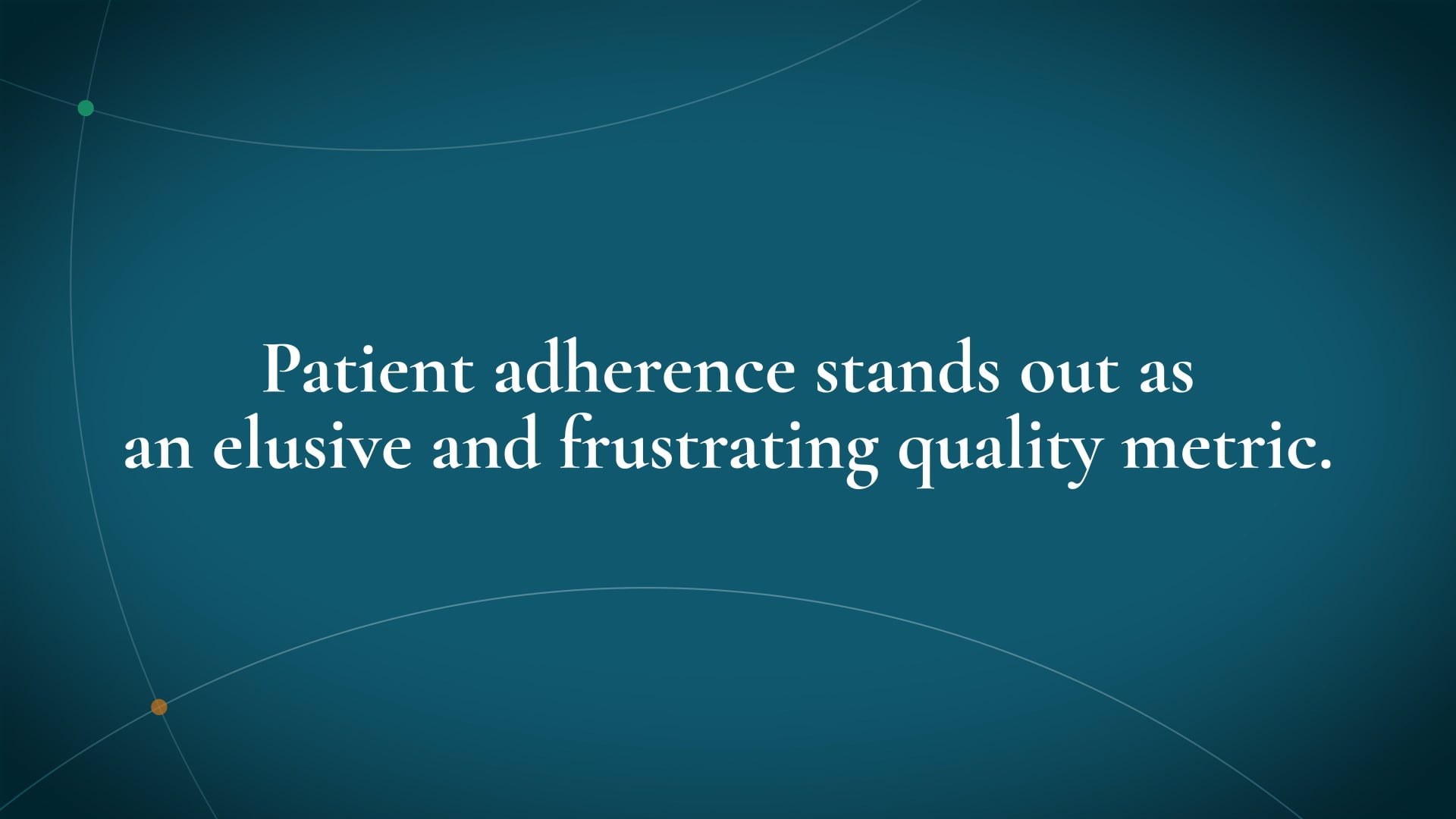 Patient adherence stands out as an elusive and frustrating quality metric.